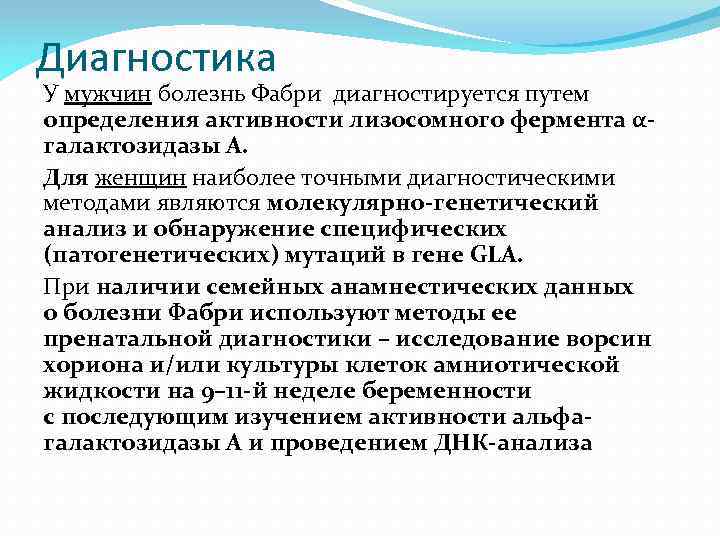 Диагностика

У мужчин болезнь Фабри диагностируется путем определения активности лизосомного фермента α-галактозидазы А.

Для женщин наиболее точными диагностическими методами являются молекулярно-генетический анализ и обнаружение специфических (патогенетических) мутаций в гене GLA.

При наличии семейных анамнестических данных о болезни Фабри используют методы ее пренатальной диагностики – исследование ворсин хориона и/или культуры клеток амниотической жидкости на 9–11-й неделе беременности с последующим изучением активности альфа-галактозидазы А и проведением ДНК-анализа